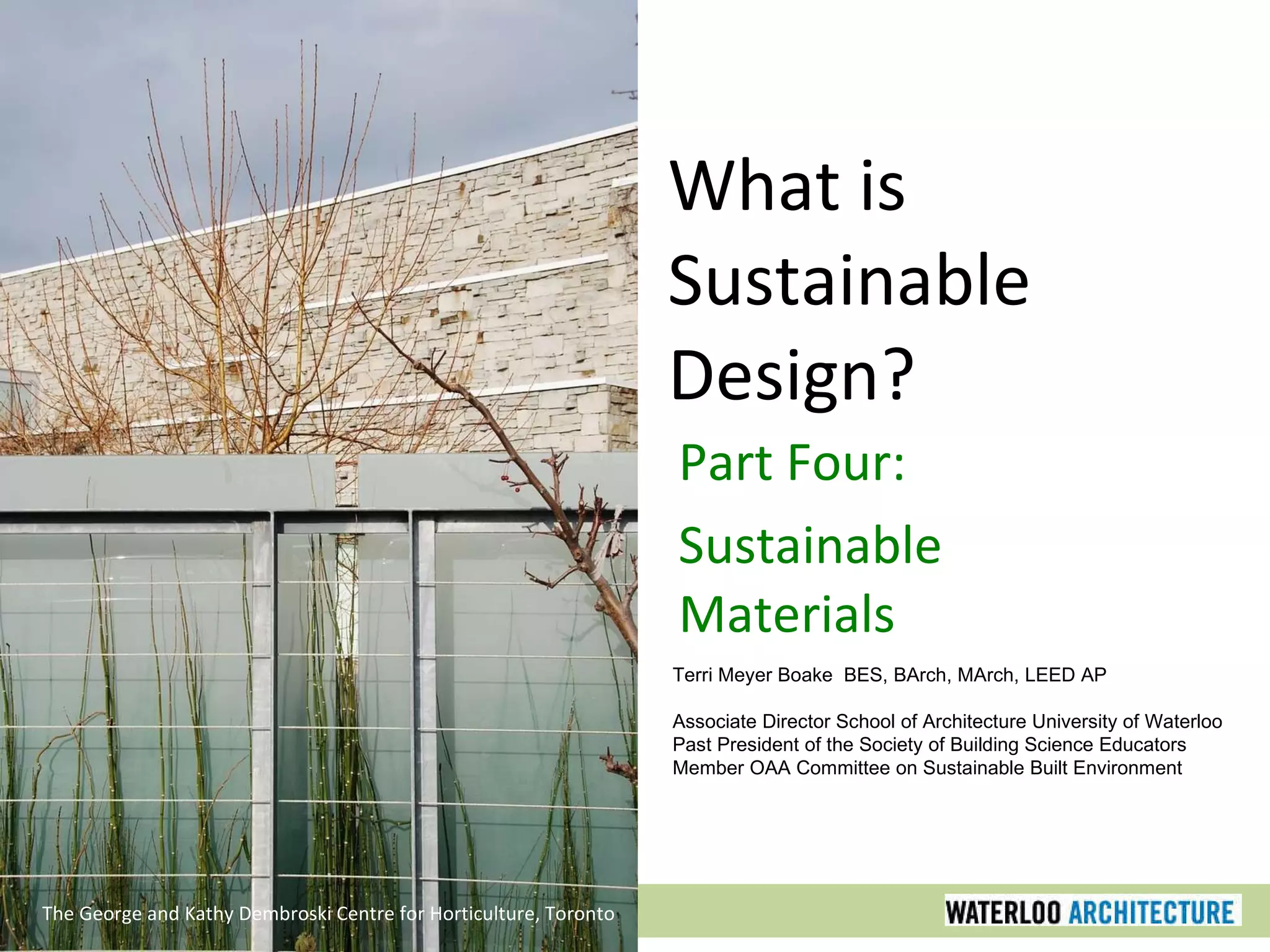 What is Sustainable Design?

Part Four:

Sustainable Materials

Terri Meyer Boake BES, BArch, MArch, LEED AP

Associate Director School of Architecture University of Waterloo
Past President of the Society of Building Science Educators
Member OAA Committee on Sustainable Built Environment

The George and Kathy Dembroski Centre for Horticulture, Toronto

WATERLOO ARCHITECTURE